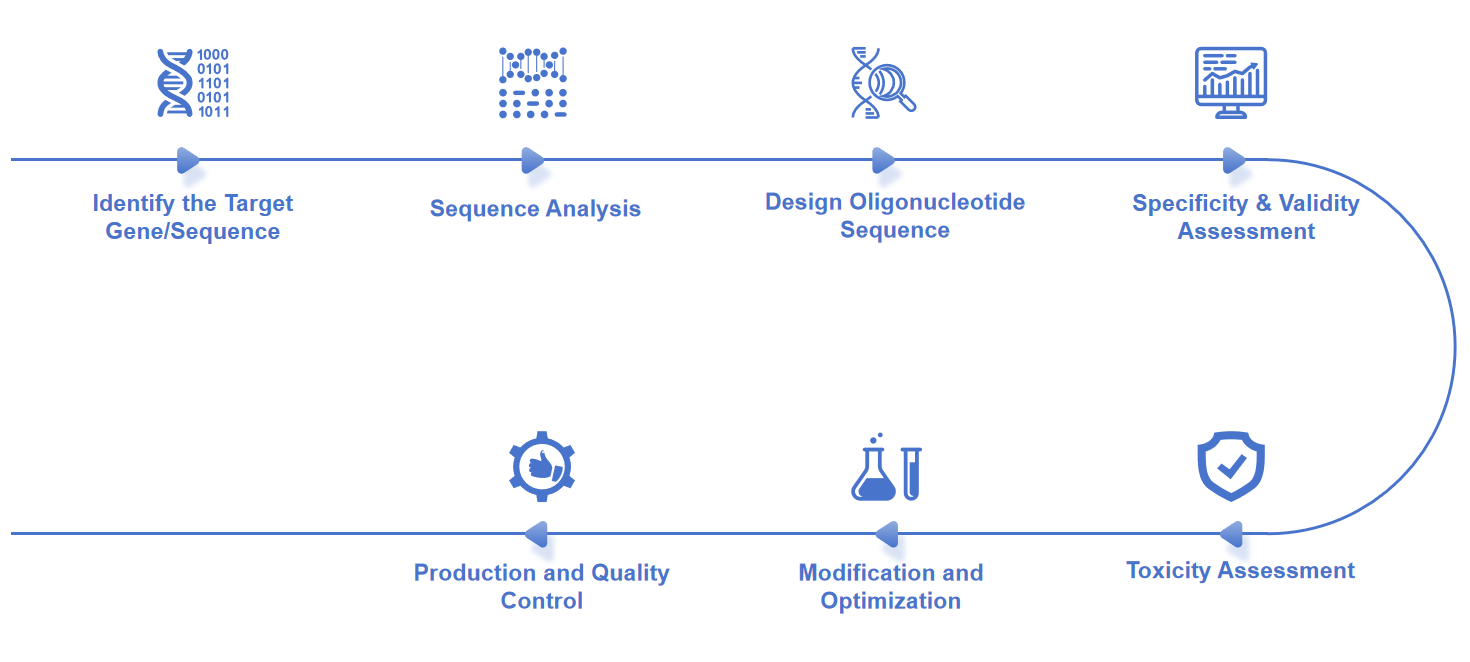 1000
0101
1101
0101
1011

Identify the Target Gene/Sequence

Sequence Analysis

Design Oligonucleotide Sequence

Specificity & Validity Assessment

Toxicity Assessment

Modification and Optimization

Production and Quality Control